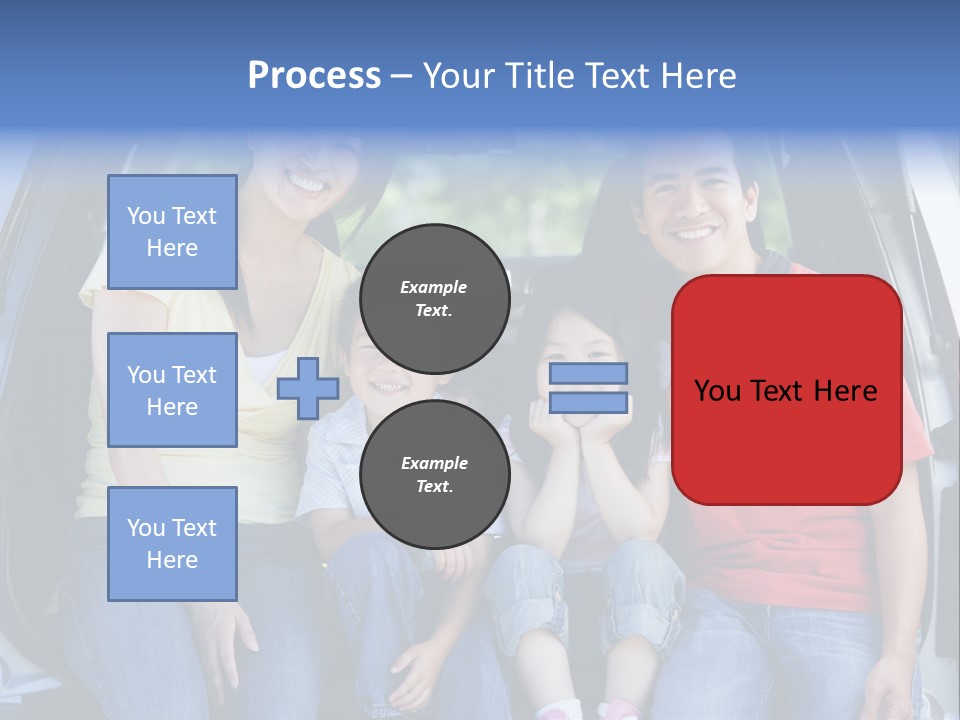 Process – Your Title Text Here

You Text Here

You Text Here

You Text Here

Example Text.

Example Text.

You Text Here